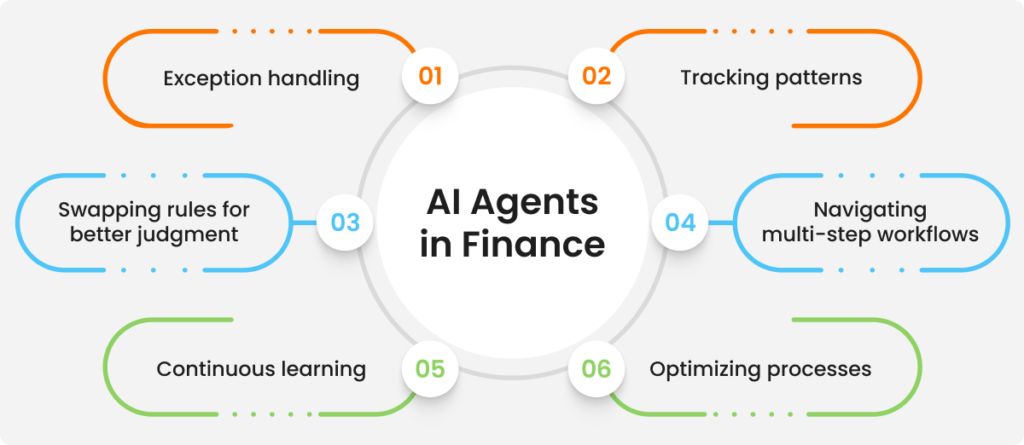 AI Agents in Finance

01
Exception handling

02
Tracking patterns

03
Swapping rules for better judgment

04
Navigating multi-step workflows

05
Continuous learning

06
Optimizing processes